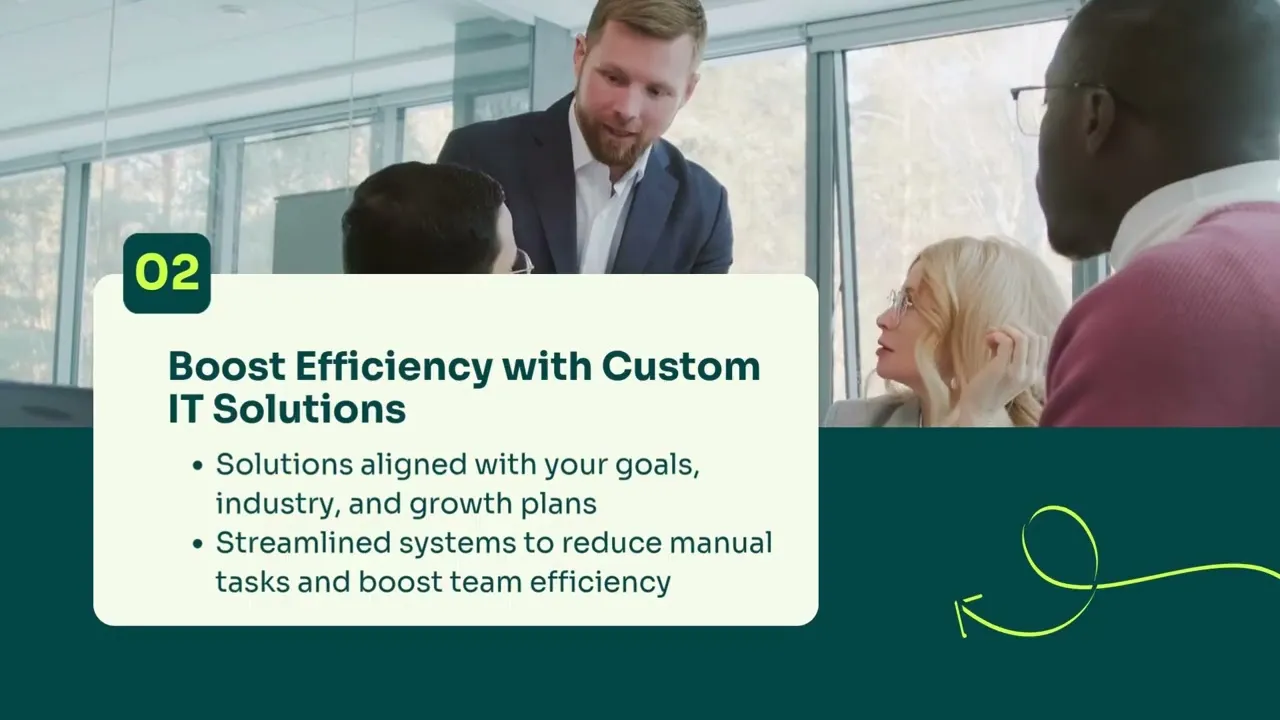 02

Boost Efficiency with Custom IT Solutions

• Solutions aligned with your goals, industry, and growth plans
• Streamlined systems to reduce manual tasks and boost team efficiency